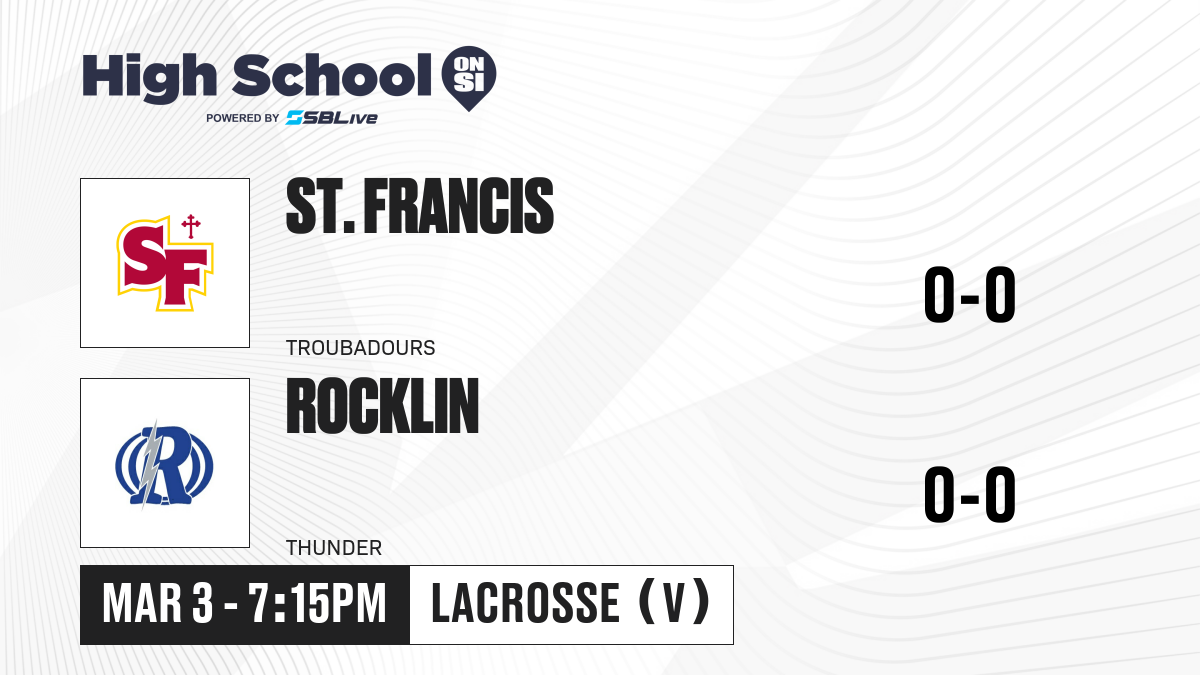 High School ON SI
POWERED BY SBLive

SF

ST. FRANCIS

TROUBADOURS

0-0

R

ROCKLIN

THUNDER

0-0

MAR 3 - 7:15PM

LACROSSE (V)